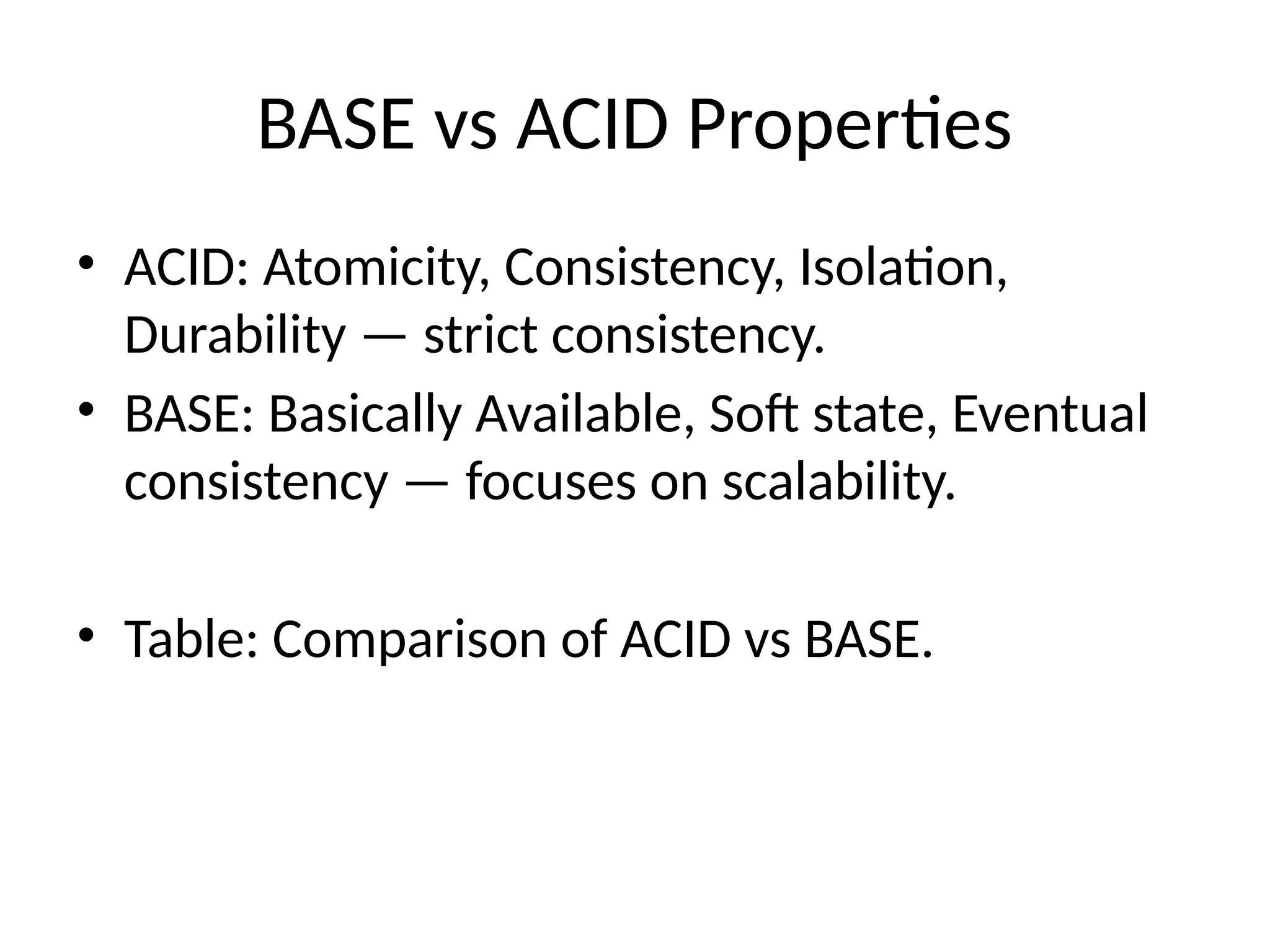 BASE vs ACID Properties

• ACID: Atomicity, Consistency, Isolation, Durability — strict consistency.
• BASE: Basically Available, Soft state, Eventual consistency — focuses on scalability.

• Table: Comparison of ACID vs BASE.